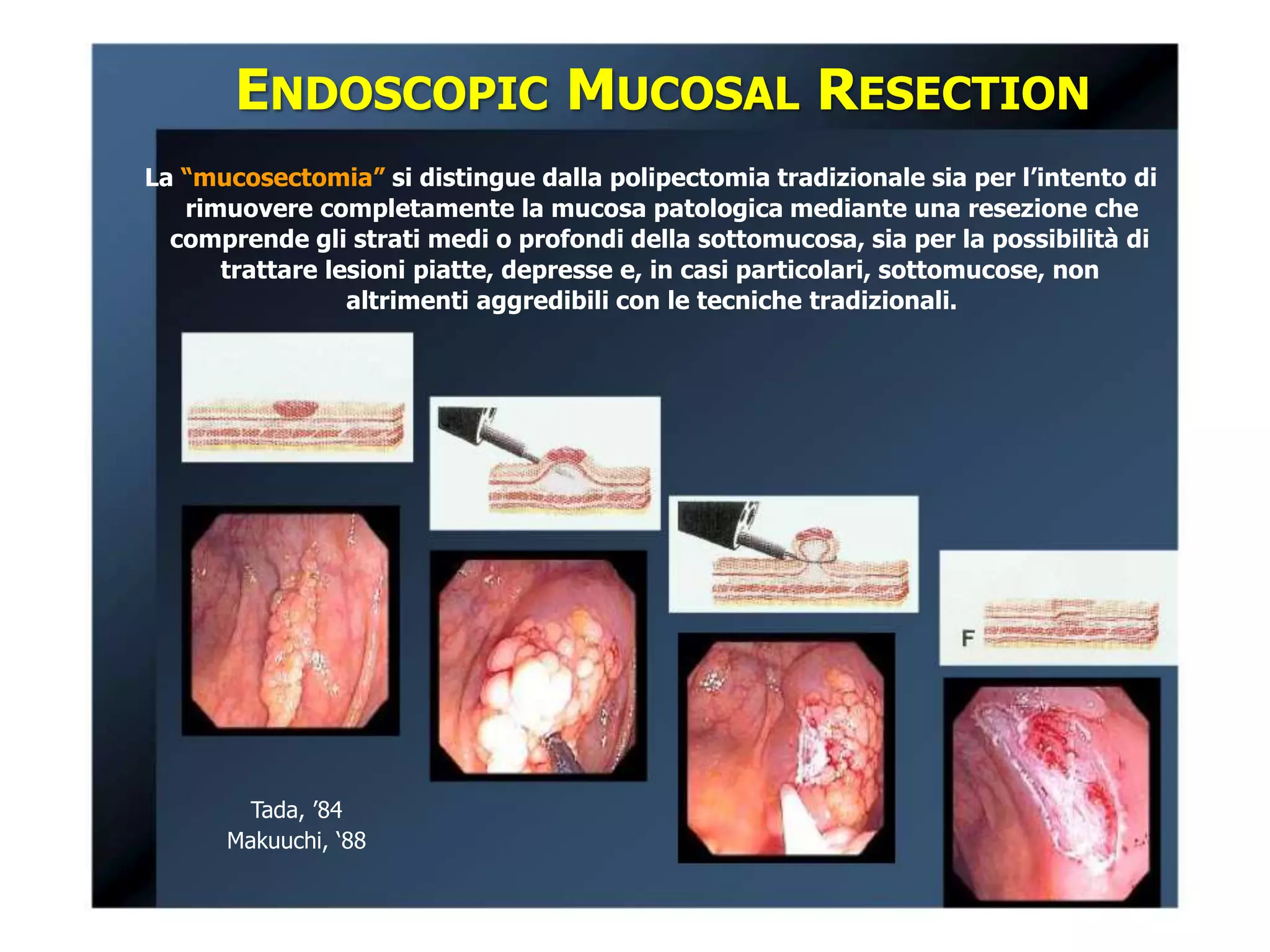 ENDOSCOPIC MUCOSAL RESECTION

La “mucosectomia” si distingue dalla polipectomia tradizionale sia per l’intento di rimuovere completamente la mucosa patologica mediante una resezione che comprende gli strati medi o profondi della sottomucosa, sia per la possibilità di trattare lesioni piatte, depresse e, in casi particolari, sottomucose, non altrimenti aggredibili con le tecniche tradizionali.

F

Tada, ’84
Makuuchi, ‘88